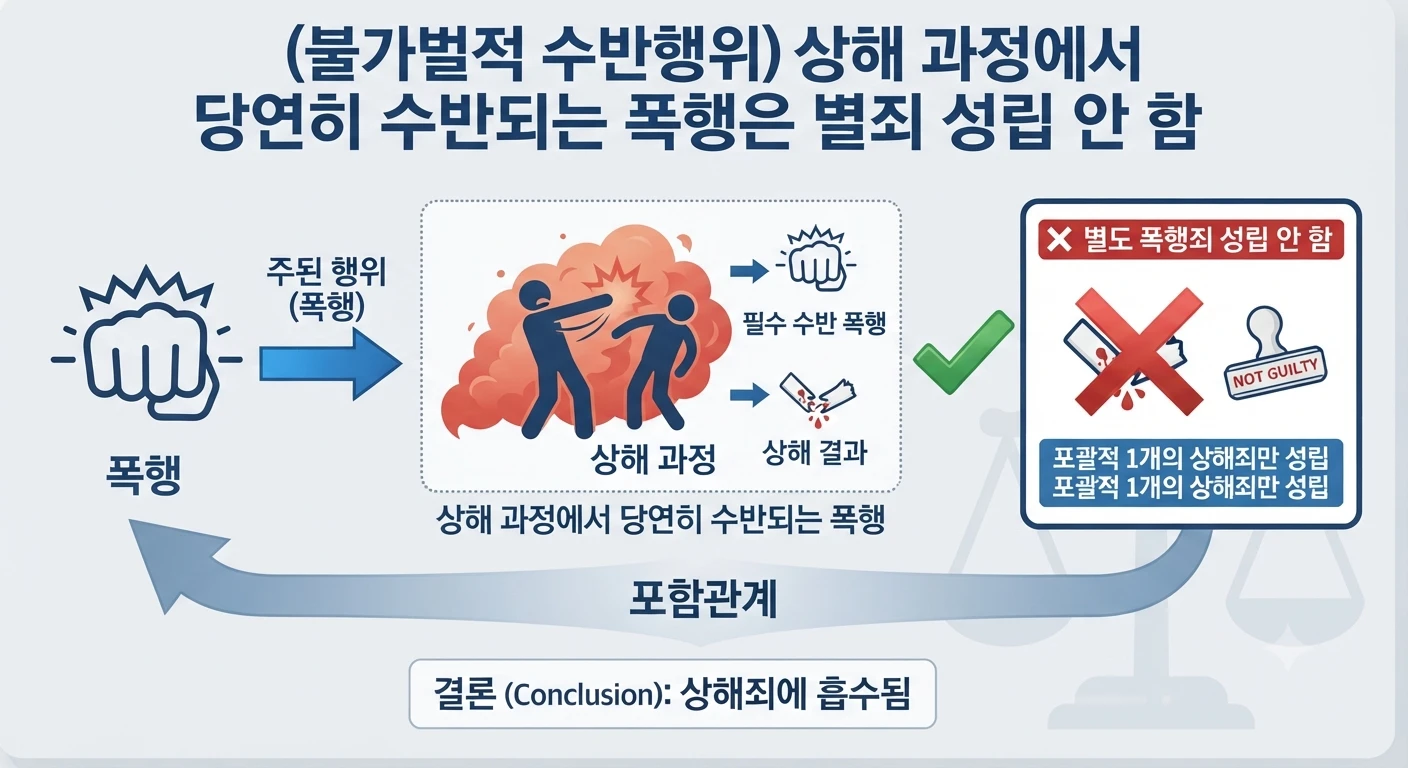 (불가벌적 수반행위) 상해 과정에서
당연히 수반되는 폭행은 별죄 성립 안 함

폭행

주된 행위
(폭행)

상해 과정

필수 수반 폭행

상해 결과

상해 과정에서 당연히 수반되는 폭행

✕ 별도 폭행죄 성립 안 함

NOT GUILTY

포괄적 1개의 상해죄만 성립
포괄적 1개의 상해죄만 성립

포함관계

결론 (Conclusion): 상해죄에 흡수됨